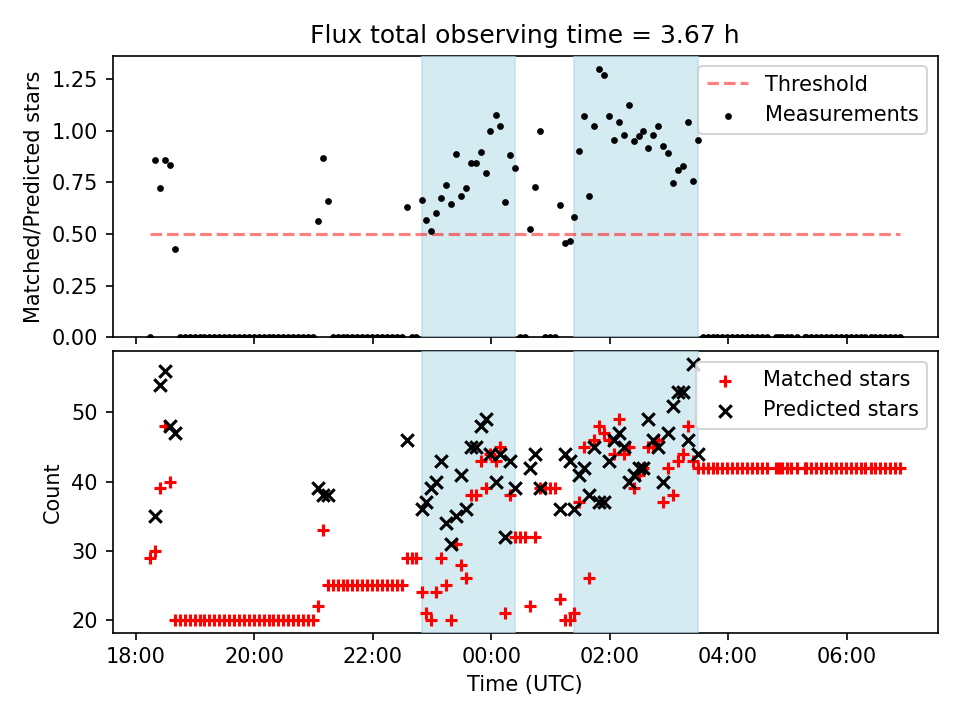 Flux total observing time = 3.67 h

Matched/Predicted stars

1.25
1.00
0.75
0.50
0.25
0.00

Threshold
Measurements

Count

50
40
30
20

Matched stars
Predicted stars

18:00
20:00
22:00
00:00
02:00
04:00
06:00

Time (UTC)